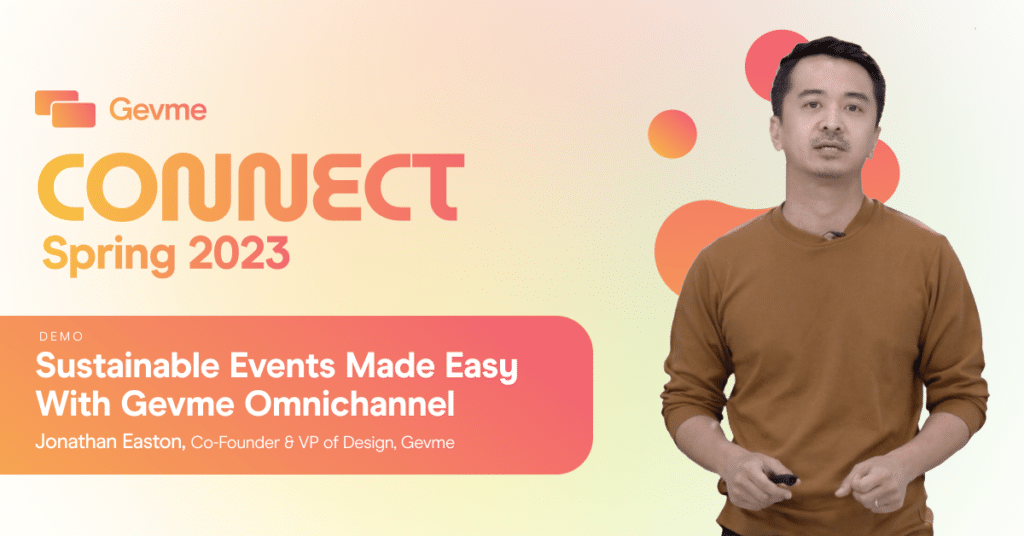 Gevme

CONNECT
Spring 2023

DEMO
Sustainable Events Made Easy With Gevme Omnichannel
Jonathan Easton, Co-Founder & VP of Design, Gevme